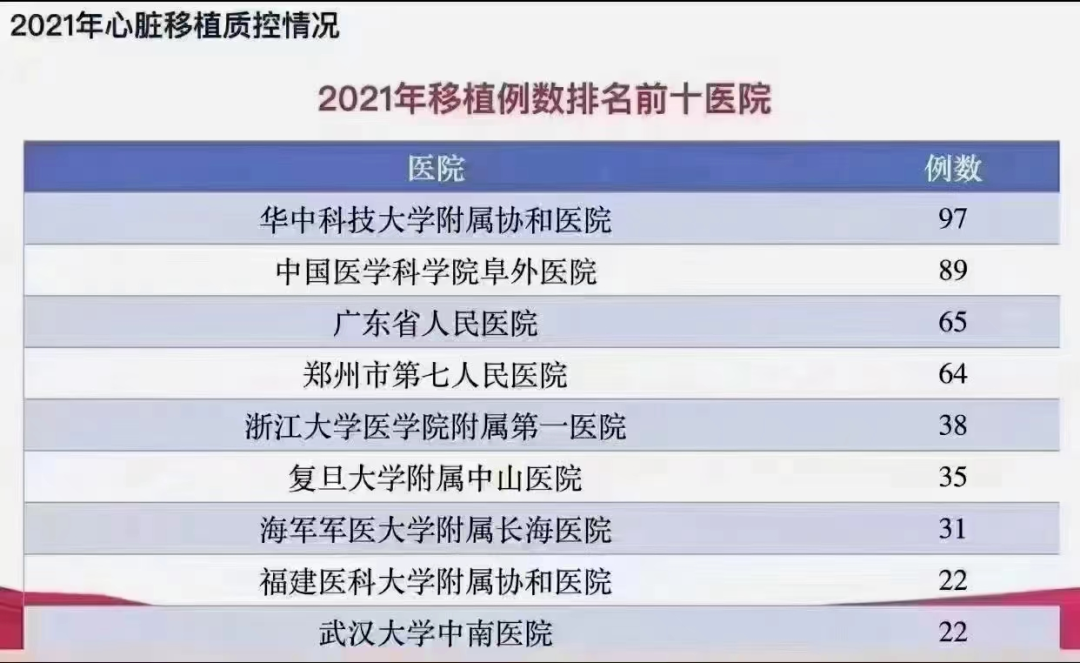 2021年心脏移植质控情况

2021年移植例数排名前十医院

| 医院 | 例数 |
|---|---|
| 华中科技大学附属协和医院 | 97 |
| 中国医学科学院阜外医院 | 89 |
| 广东省人民医院 | 65 |
| 郑州市第七人民医院 | 64 |
| 浙江大学医学院附属第一医院 | 38 |
| 复旦大学附属中山医院 | 35 |
| 海军军医大学附属长海医院 | 31 |
| 福建医科大学附属协和医院 | 22 |
| 武汉大学中南医院 | 22 |